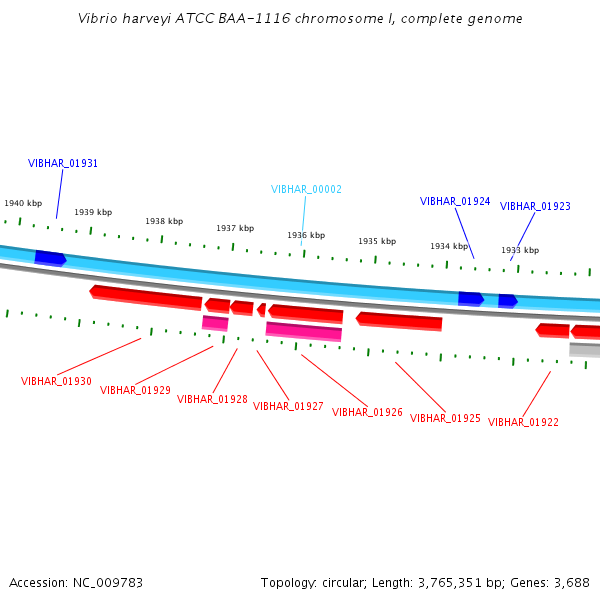 Vibrio harveyi ATCC BAA-1116 chromosome I, complete genome

VIBHAR_01931

VIBHAR_00002

VIBHAR_01924

VIBHAR_01923

1940 kbp

1939 kbp

1938 kbp

1937 kbp

1936 kbp

1935 kbp

1934 kbp

1933 kbp

VIBHAR_01930

VIBHAR_01929

VIBHAR_01928

VIBHAR_01927

VIBHAR_01926

VIBHAR_01925

VIBHAR_01922

Accession: NC_009783

Topology: circular; Length: 3,765,351 bp; Genes: 3,688